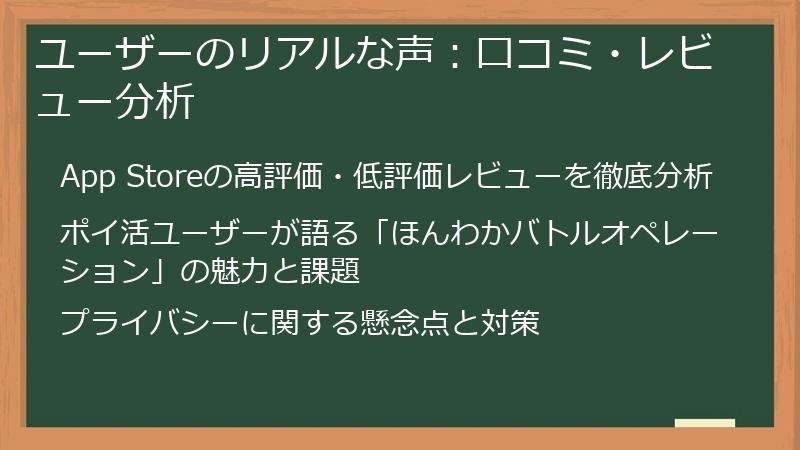 ユーザーのリアルな声：口コミ・レビュー分析

App Storeの高評価・低評価レビューを徹底分析

ポイ活ユーザーが語る「ほんわかバトルオペレーション」の魅力と課題

プライバシーに関する懸念点と対策